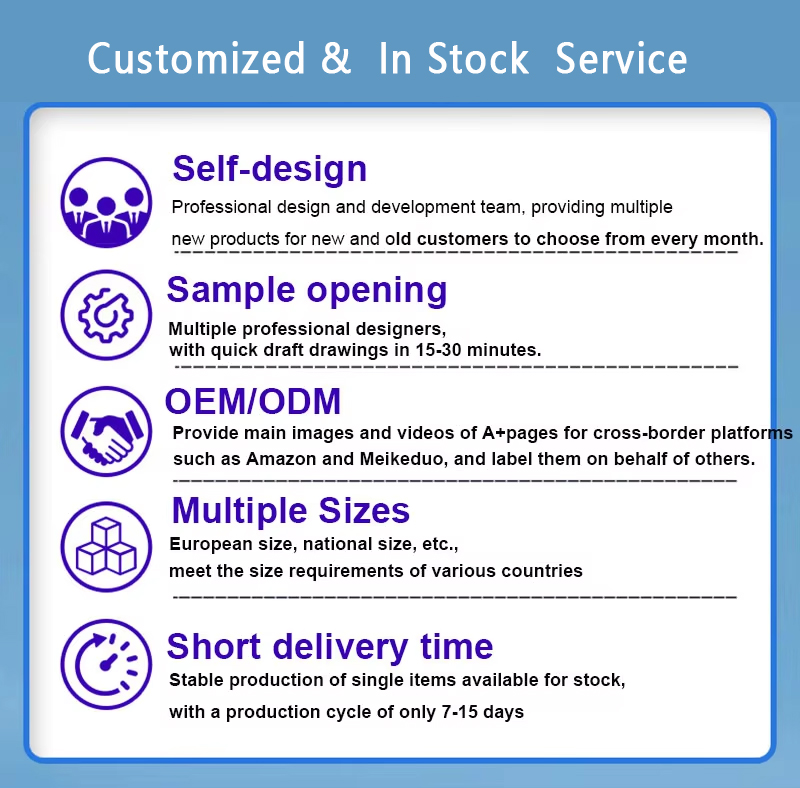 Customized & In Stock Service

Self-design

Professional design and development team, providing multiple new products for new and old customers to choose from every month.

Sample opening

Multiple professional designers, with quick draft drawings in 15-30 minutes.

OEM/ODM

Provide main images and videos of A+pages for cross-border platforms such as Amazon and Meikeduo, and label them on behalf of others.

Multiple Sizes

European size, national size, etc., meet the size requirements of various countries

Short delivery time

Stable production of single items available for stock, with a production cycle of only 7-15 days